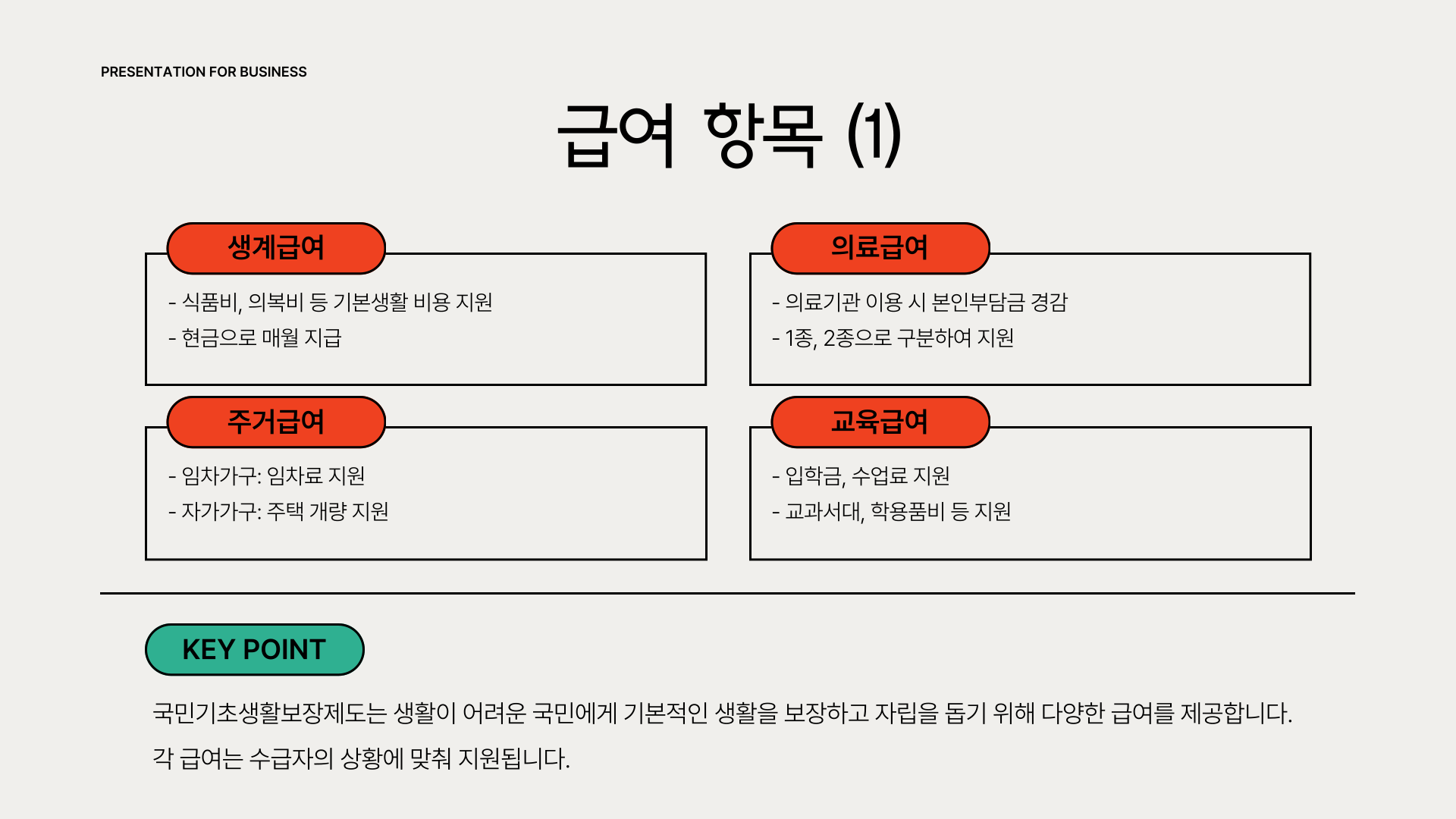 PRESENTATION FOR BUSINESS

급여 항목 (1)

생계급여

- 식품비, 의복비 등 기본생활 비용 지원
- 현금으로 매월 지급

의료급여

- 의료기관 이용 시 본인부담금 경감
- 1종, 2종으로 구분하여 지원

주거급여

- 임차가구: 임차료 지원
- 자가가구: 주택 개량 지원

교육급여

- 입학금, 수업료 지원
- 교과서대, 학용품비 등 지원

KEY POINT

국민기초생활보장제도는 생활이 어려운 국민에게 기본적인 생활을 보장하고 자립을 돕기 위해 다양한 급여를 제공합니다. 각 급여는 수급자의 상황에 맞춰 지원됩니다.